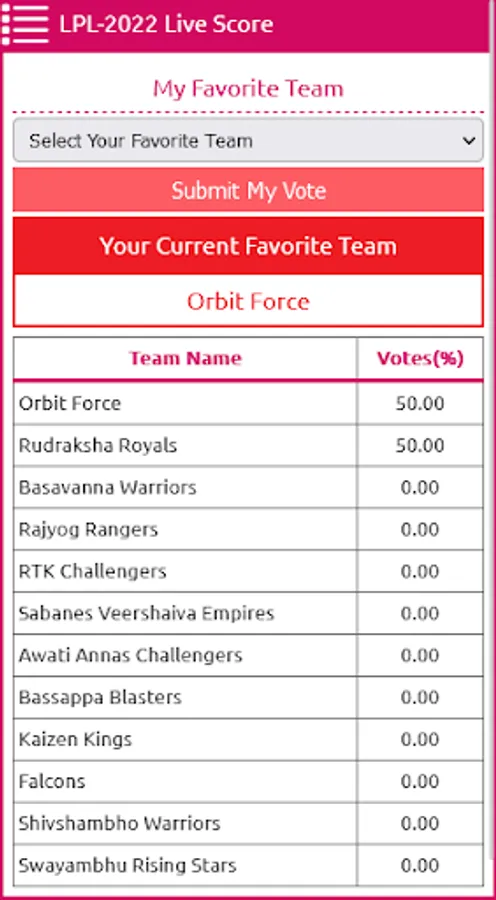 LPL-2022 Live Score

My Favorite Team

Select Your Favorite Team

Submit My Vote

Your Current Favorite Team

Orbit Force

| Team Name | Votes(%) |
|---|---|
| Orbit Force | 50.00 |
| Rudraksha Royals | 50.00 |
| Basavanna Warriors | 0.00 |
| Rajyog Rangers | 0.00 |
| RTK Challengers | 0.00 |
| Sabanes Veershaiva Empires | 0.00 |
| Awati Annas Challengers | 0.00 |
| Bassappa Blasters | 0.00 |
| Kaizen Kings | 0.00 |
| Falcons | 0.00 |
| Shivshambho Warriors | 0.00 |
| Swayambhu Rising Stars | 0.00 |